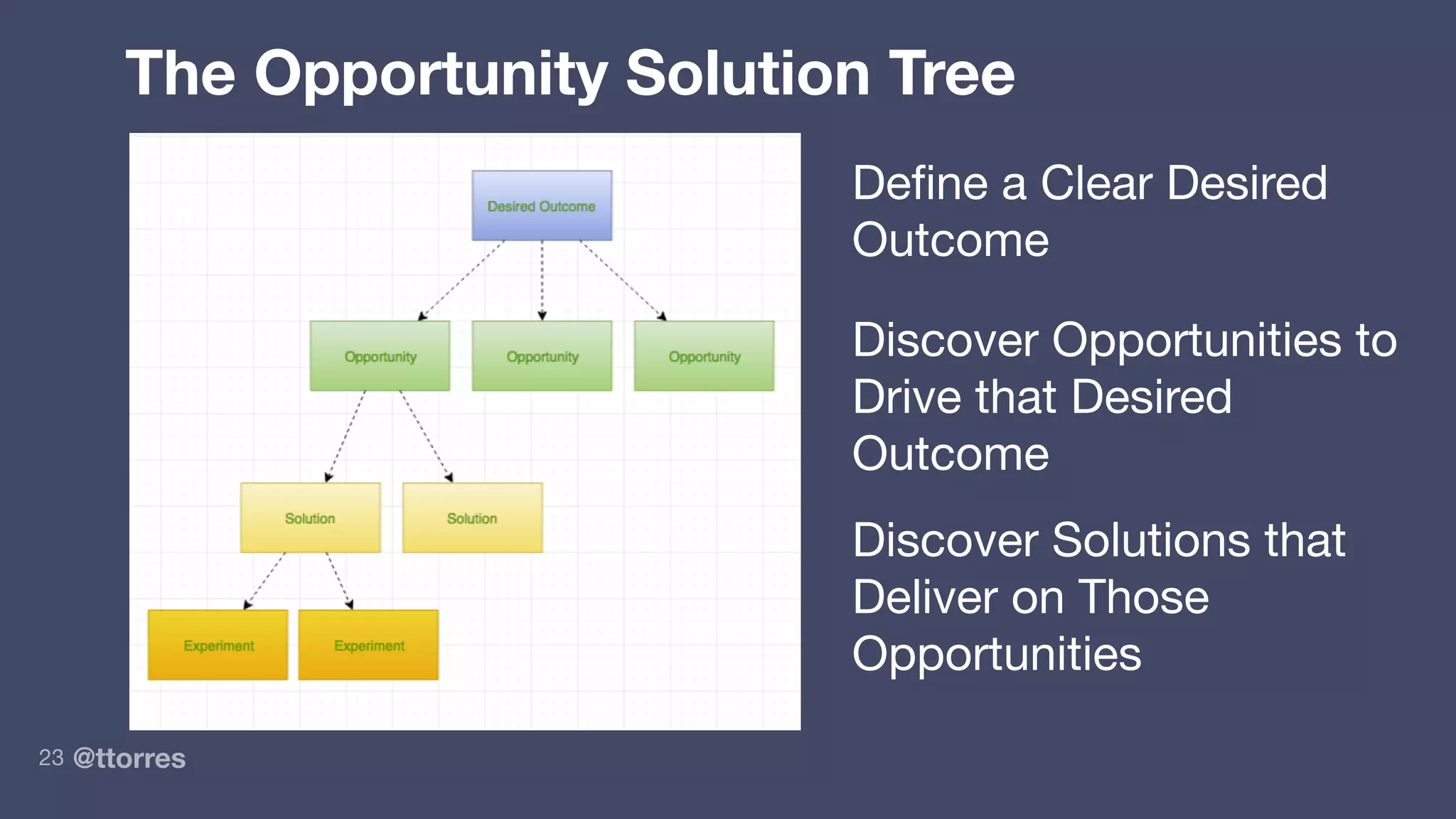 The Opportunity Solution Tree

Desired Outcome

Opportunity

Opportunity

Opportunity

Solution

Solution

Experiment

Experiment

Define a Clear Desired Outcome

Discover Opportunities to Drive that Desired Outcome

Discover Solutions that Deliver on Those Opportunities

23 @ttorres